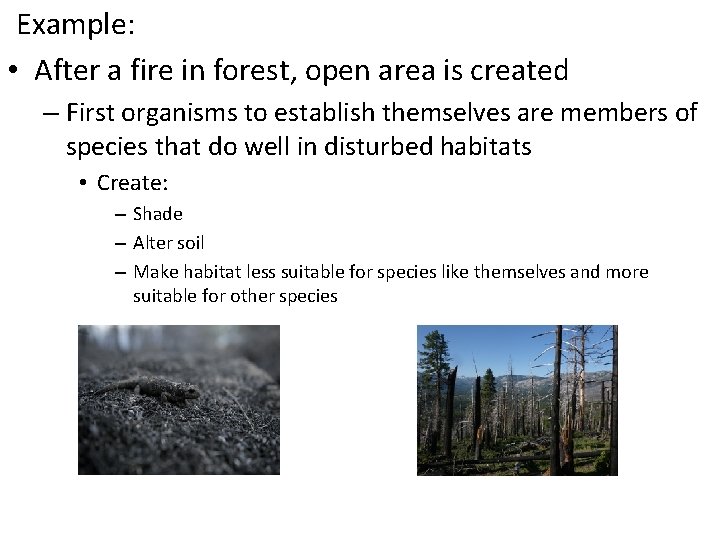 Example:

• After a fire in forest, open area is created
  – First organisms to establish themselves are members of species that do well in disturbed habitats
    • Create:
      – Shade
      – Alter soil
      – Make habitat less suitable for species like themselves and more suitable for other species